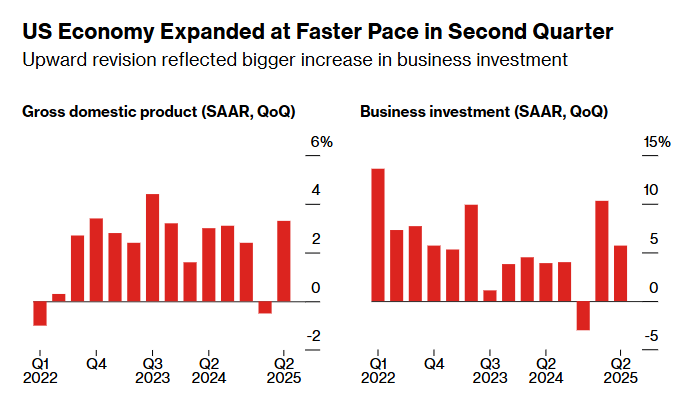 US Economy Expanded at Faster Pace in Second Quarter

Upward revision reflected bigger increase in business investment

Gross domestic product (SAAR, QoQ)

6%
4
2
0
-2

Q1 2022
Q4
Q3 2023
Q2 2024
Q2 2025

Business investment (SAAR, QoQ)

15%
10
5
0
-5

Q1 2022
Q4
Q3 2023
Q2 2024
Q2 2025